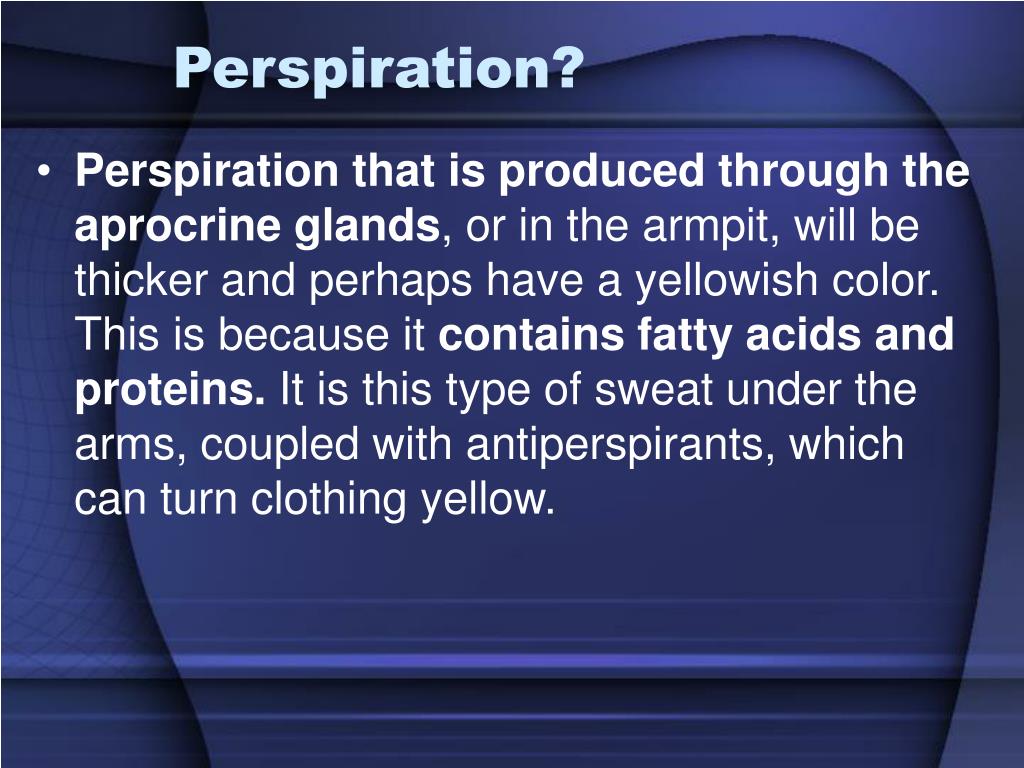 Perspiration?

• Perspiration that is produced through the aprocrine glands, or in the armpit, will be thicker and perhaps have a yellowish color. This is because it contains fatty acids and proteins. It is this type of sweat under the arms, coupled with antiperspirants, which can turn clothing yellow.